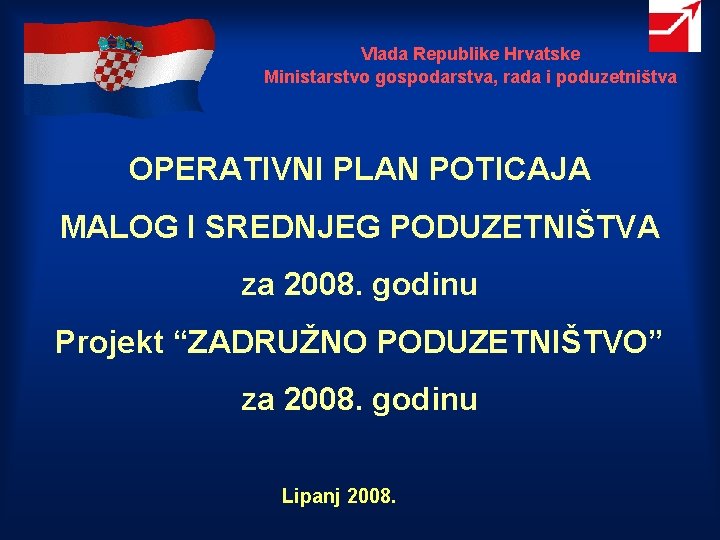 Vlada Republike Hrvatske
Ministarstvo gospodarstva, rada i poduzetništva

OPERATIVNI PLAN POTICAJA

MALOG I SREDNJEG PODUZETNIŠTVA

za 2008. godinu

Projekt “ZADRUŽNO PODUZETNIŠTVO”

za 2008. godinu

Lipanj 2008.